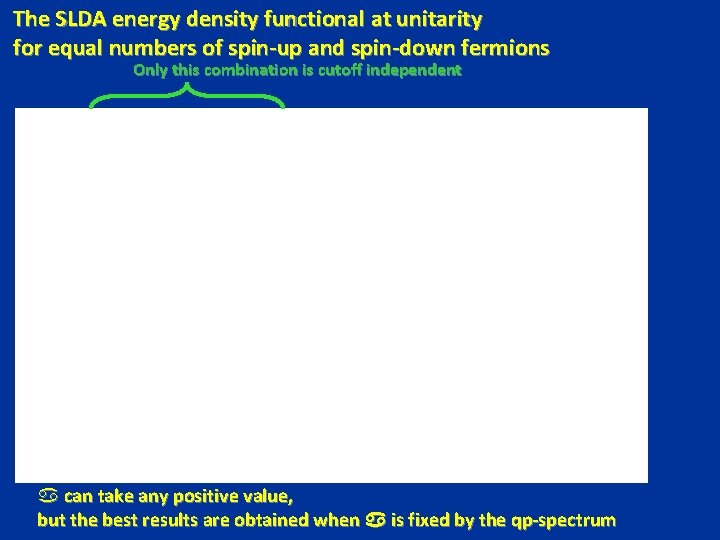 The SLDA energy density functional at unitarity
for equal numbers of spin-up and spin-down fermions

Only this combination is cutoff independent

♋ can take any positive value,
but the best results are obtained when ♋ is fixed by the qp-spectrum